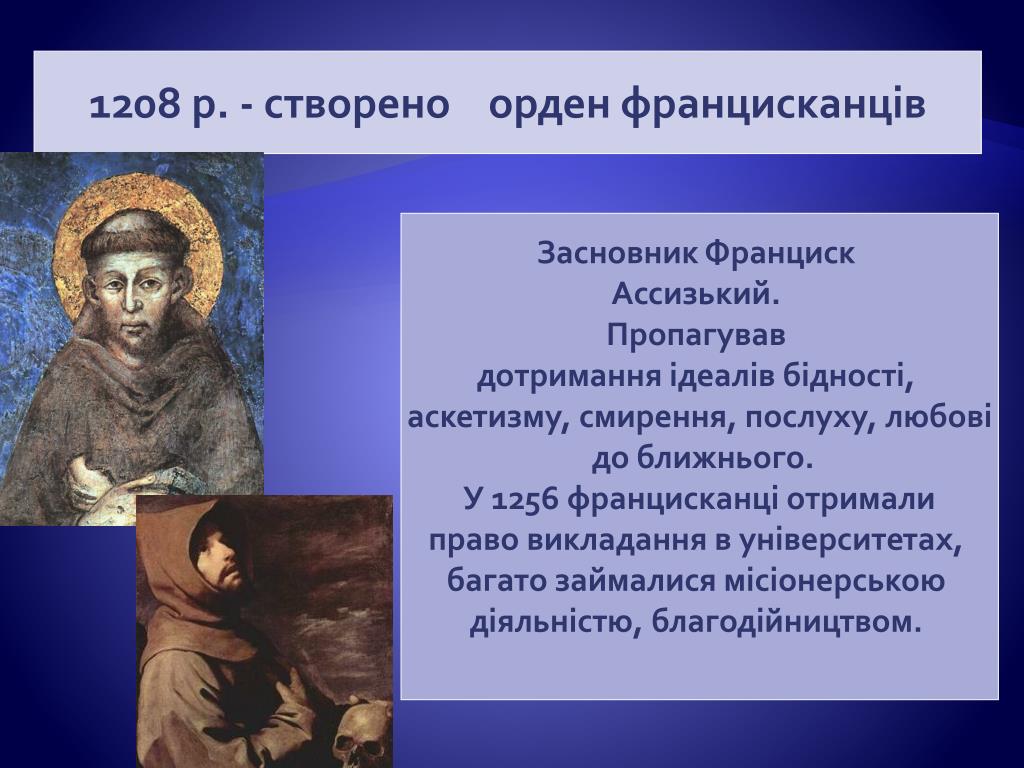 1208 р. - створено орден францисканців

Засновник Франциск Ассизький. Пропагував дотримання ідеалів бідності, аскетизму, смирення, послуху, любові до ближнього. У 1256 францисканці отримали право викладання в університетах, багато займалися місіонерською діяльністю, благодійництвом.